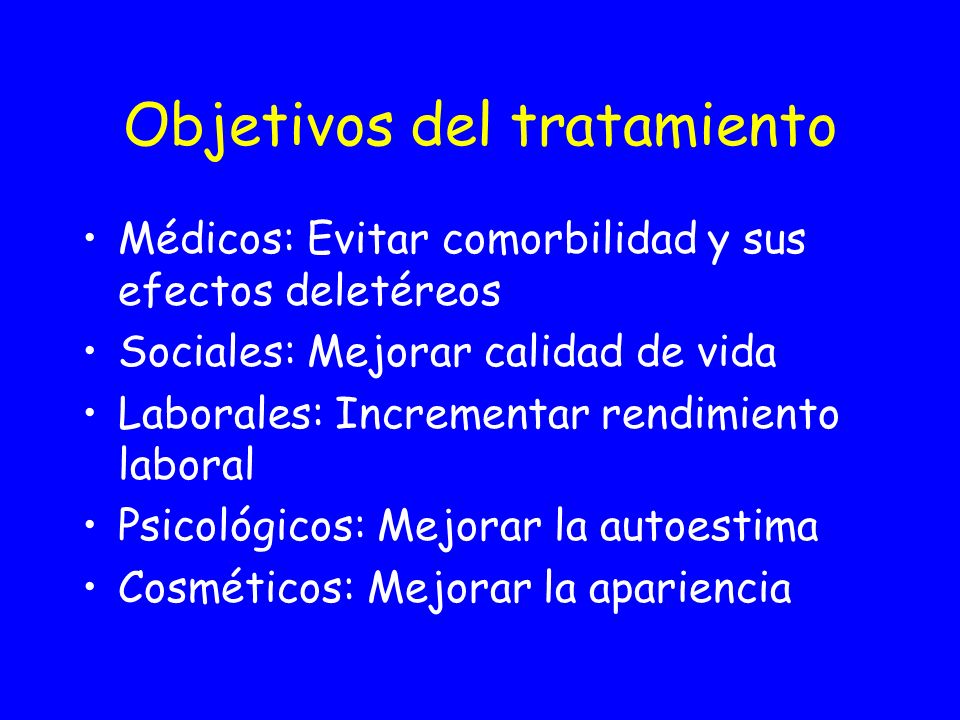 Objetivos del tratamiento

• Médicos: Evitar comorbilidad y sus efectos deletéreos
• Sociales: Mejorar calidad de vida
• Laborales: Incrementar rendimiento laboral
• Psicológicos: Mejorar la autoestima
• Cosméticos: Mejorar la apariencia